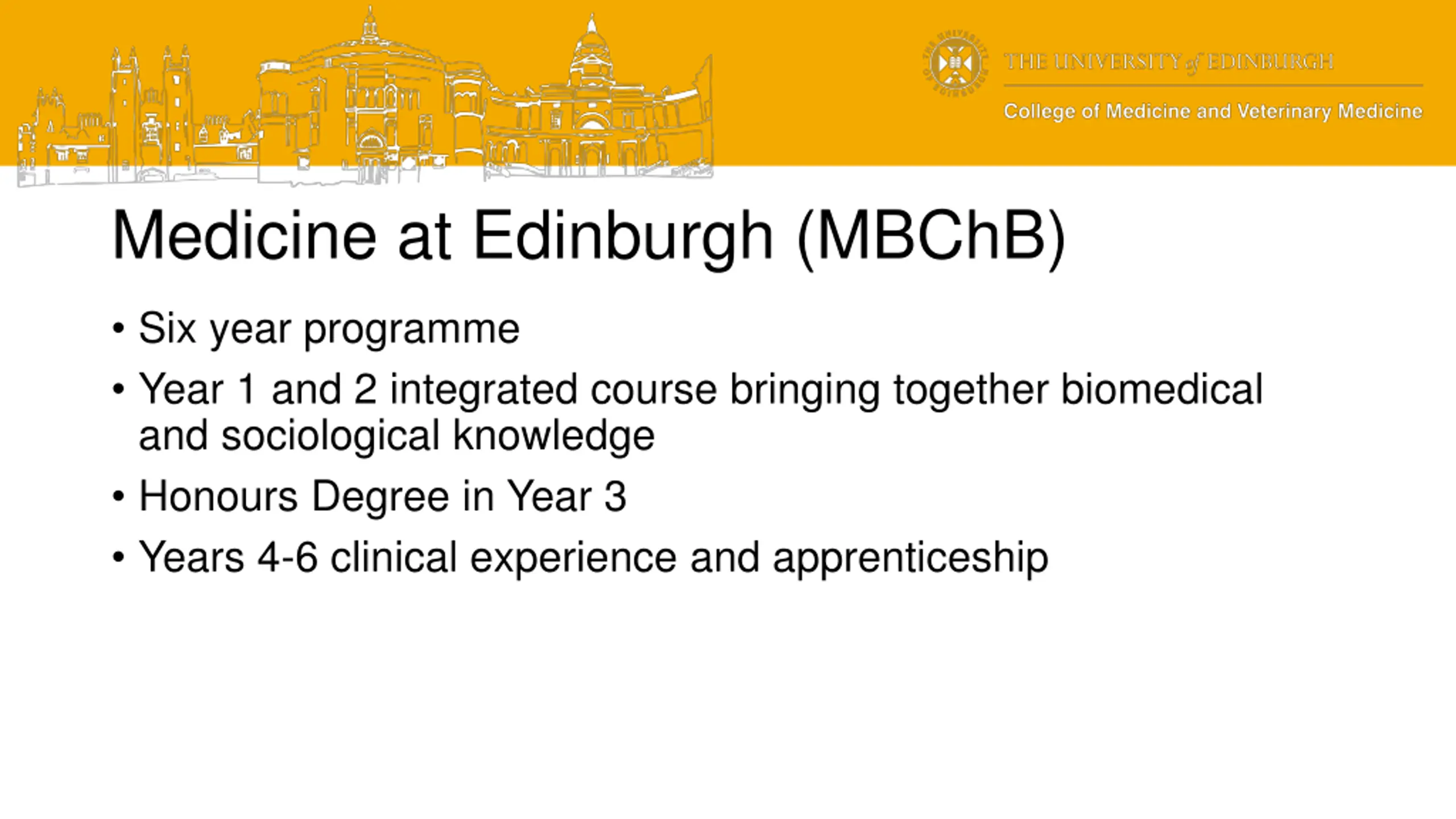 THE UNIVERSITY of EDINBURGH
College of Medicine and Veterinary Medicine

Medicine at Edinburgh (MBChB)

• Six year programme
• Year 1 and 2 integrated course bringing together biomedical and sociological knowledge
• Honours Degree in Year 3
• Years 4-6 clinical experience and apprenticeship